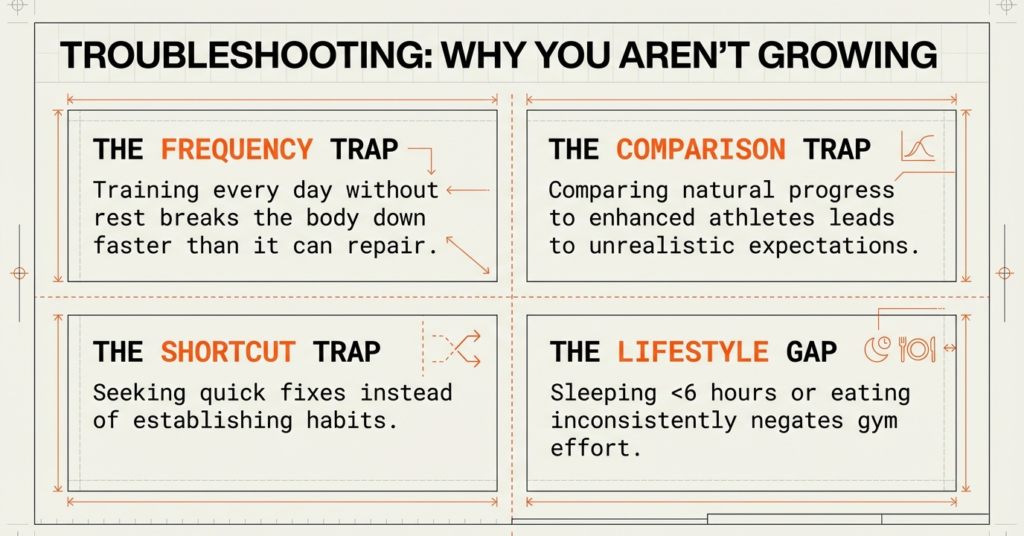 TROUBLESHOOTING: WHY YOU AREN'T GROWING

THE FREQUENCY TRAP

Training every day without rest breaks the body down faster than it can repair.

THE COMPARISON TRAP

Comparing natural progress to enhanced athletes leads to unrealistic expectations.

THE SHORTCUT TRAP

Seeking quick fixes instead of establishing habits.

THE LIFESTYLE GAP

Sleeping <6 hours or eating inconsistently negates gym effort.